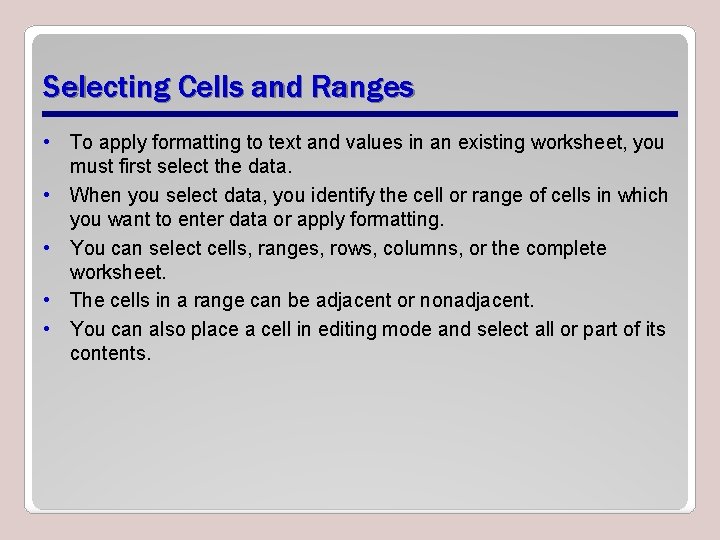 Selecting Cells and Ranges

• To apply formatting to text and values in an existing worksheet, you must first select the data.

• When you select data, you identify the cell or range of cells in which you want to enter data or apply formatting.

• You can select cells, ranges, rows, columns, or the complete worksheet.

• The cells in a range can be adjacent or nonadjacent.

• You can also place a cell in editing mode and select all or part of its contents.